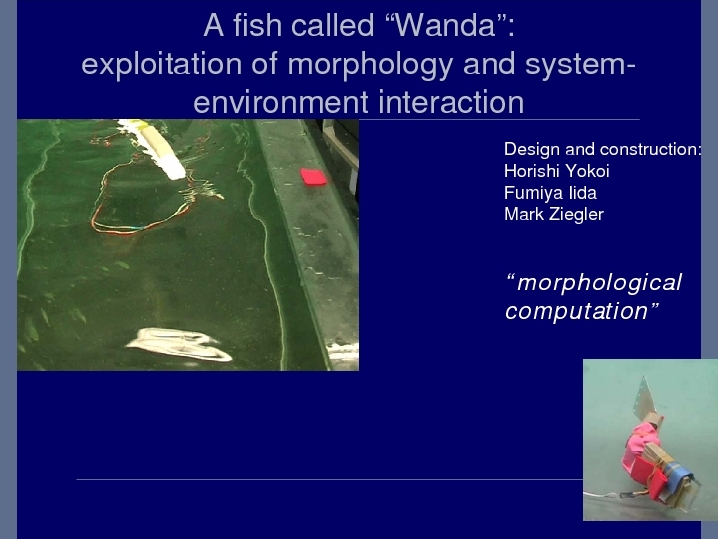 A fish called “Wanda”: exploitation of morphology and system-environment interaction

Design and construction:
Horishi Yokoi
Fumiya Iida
Mark Ziegler

“morphological computation”